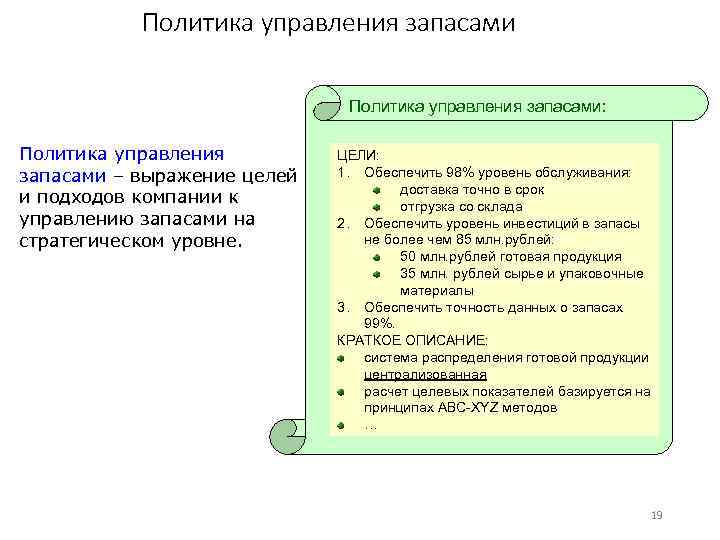 Политика управления запасами

Политика управления запасами – выражение целей и подходов компании к управлению запасами на стратегическом уровне.

Политика управления запасами:

ЦЕЛИ:
1. Обеспечить 98% уровень обслуживания:
- доставка точно в срок
- отгрузка со склада
2. Обеспечить уровень инвестиций в запасы не более чем 85 млн.рублей:
- 50 млн.рублей готовая продукция
- 35 млн. рублей сырье и упаковочные материалы
3. Обеспечить точность данных о запасах 99%.

КРАТКОЕ ОПИСАНИЕ:
- система распределения готовой продукции централизованная
- расчет целевых показателей базируется на принципах ABC-XYZ методов
- …

19